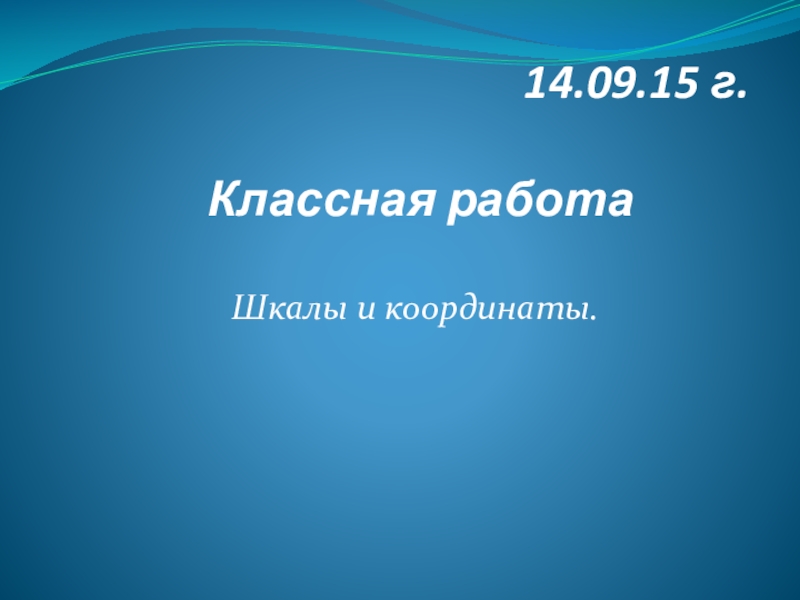 14.09.15 г.

Классная работа

Шкалы и координаты.